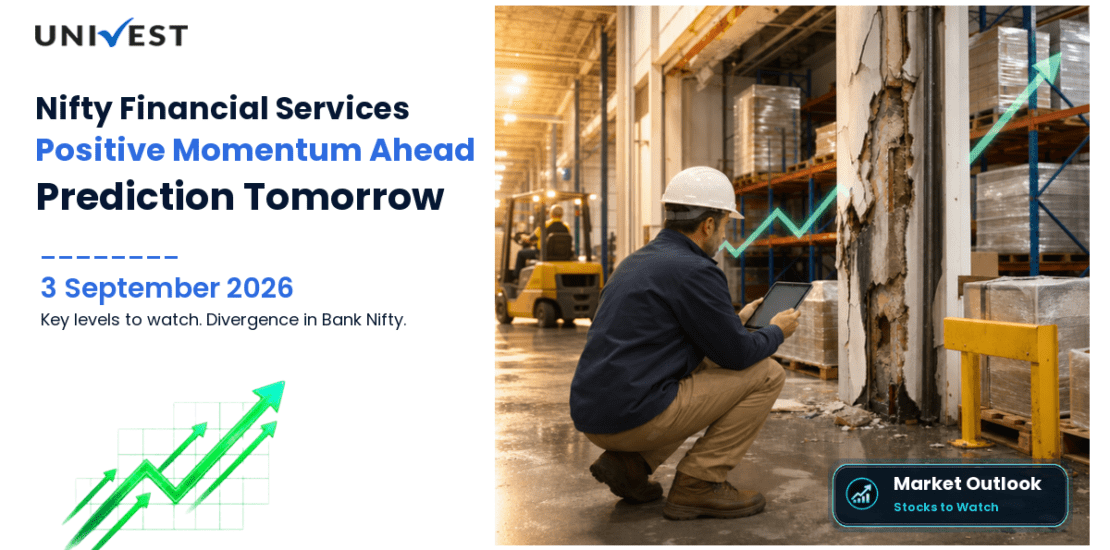 UNIVEST

Nifty Financial Services
Positive Momentum Ahead
Prediction Tomorrow

3 September 2026
Key levels to watch. Divergence in Bank Nifty.

Market Outlook
Stocks to Watch